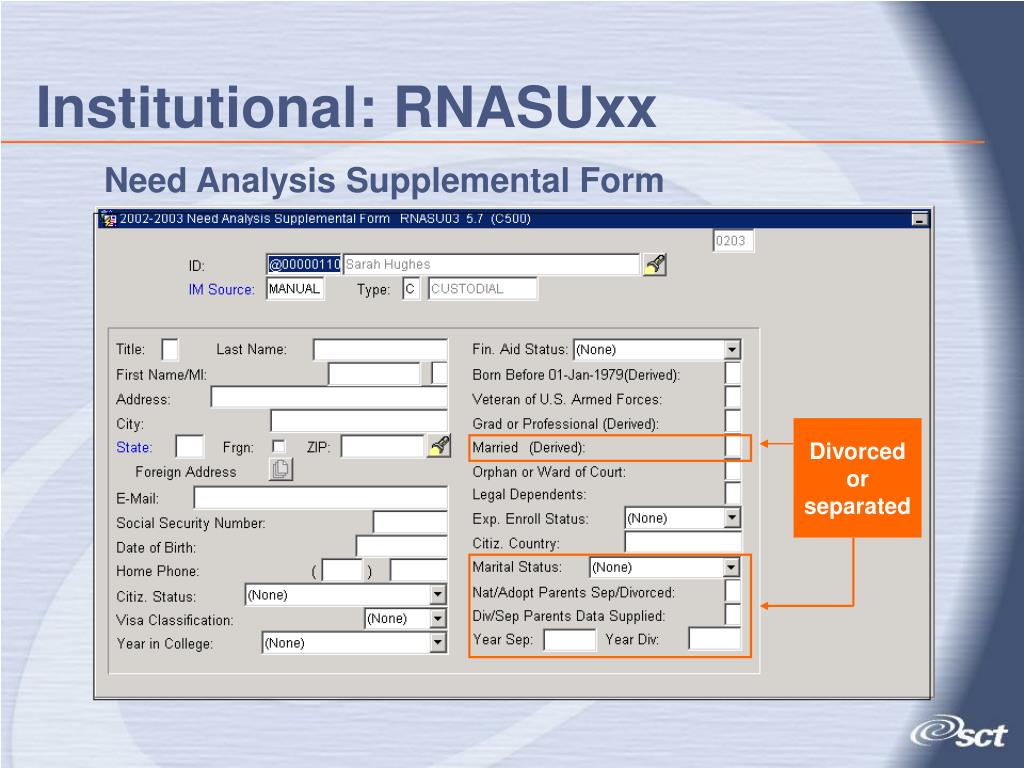 Institutional: RNASUxx

Need Analysis Supplemental Form

2002-2003 Need Analysis Supplemental Form RNASU03 5.7 (C500)

0203

ID: @00000110 Sarah Hughes

IM Source: MANUAL Type: C CUSTODIAL

Title: Last Name:
First Name/MI:
Address:
City:
State: Frgn: ZIP:
Foreign Address
E-Mail:
Social Security Number:
Date of Birth:
Home Phone: ( )
Citiz. Status: (None)
Visa Classification: (None)
Year in College: (None)

Fin. Aid Status: (None)
Born Before 01-Jan-1979(Derived):
Veteran of U.S. Armed Forces:
Grad or Professional (Derived):
Married (Derived):
Orphan or Ward of Court:
Legal Dependents:
Exp. Enroll Status: (None)
Citiz. Country:
Marital Status: (None)
Nat/Adopt Parents Sep/Divorced:
Div/Sep Parents Data Supplied:
Year Sep: Year Div:

Divorced or separated

sct